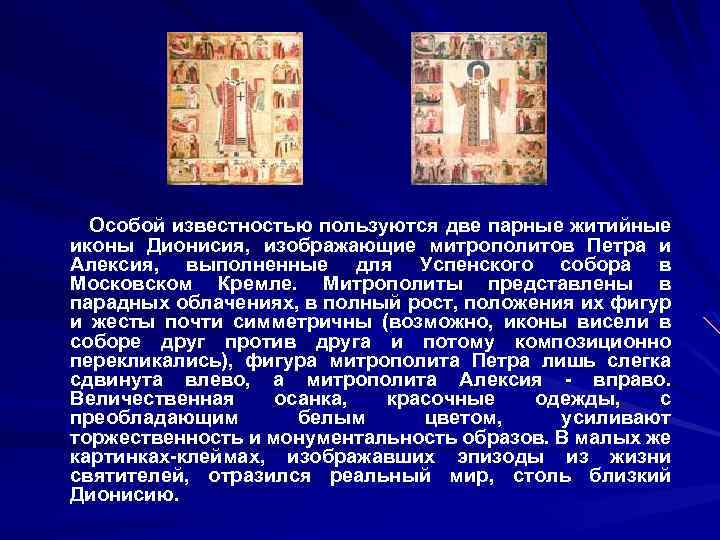 Особой известностью пользуются две парные житийные иконы Дионисия, изображающие митрополитов Петра и Алексия, выполненные для Успенского собора в Московском Кремле. Митрополиты представлены в парадных облачениях, в полный рост, положения их фигур и жесты почти симметричны (возможно, иконы висели в соборе друг против друга и потому композиционно перекликались), фигура митрополита Петра лишь слегка сдвинута влево, а митрополита Алексия - вправо. Величественная осанка, красочные одежды, с преобладающим белым цветом, усиливают торжественность и монументальность образов. В малых же картинках-клеймах, изображавших эпизоды из жизни святителей, отразился реальный мир, столь близкий Дионисию.